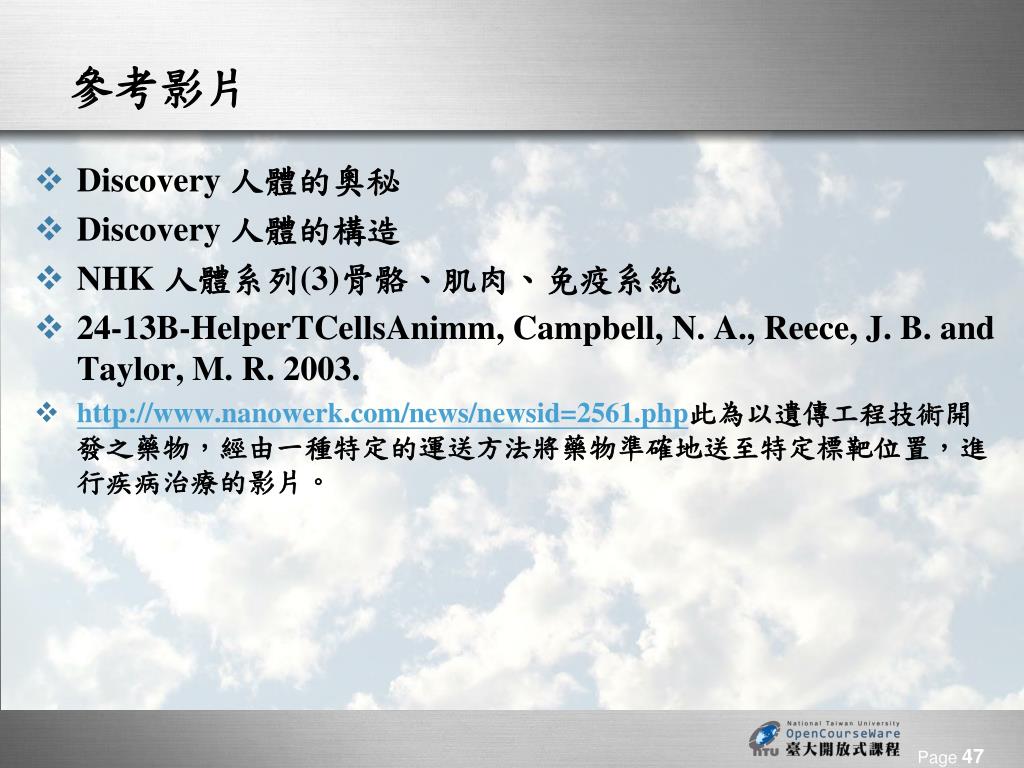 參考影片

❖ Discovery 人體的奧秘
❖ Discovery 人體的構造
❖ NHK 人體系列(3)骨骼、肌肉、免疫系統
❖ 24-13B-HelperTCellsAnimm, Campbell, N. A., Reece, J. B. and Taylor, M. R. 2003.
❖ http://www.nanowerk.com/news/newsid=2561.php此為以遺傳工程技術開發之藥物，經由一種特定的運送方法將藥物準確地送至特定標靶位置，進行疾病治療的影片。

National Taiwan University
OpenCourseWare
NTU 臺大開放式課程

Page 47